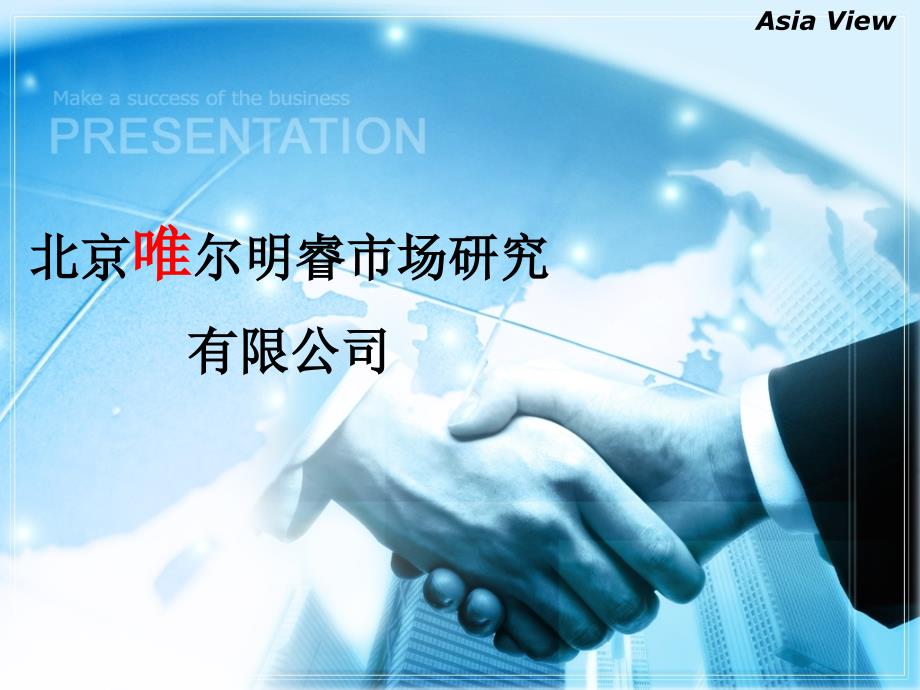 Asia View

Make a success of the business
PRESENTATION

北京唯尔明睿市场研究
有限公司